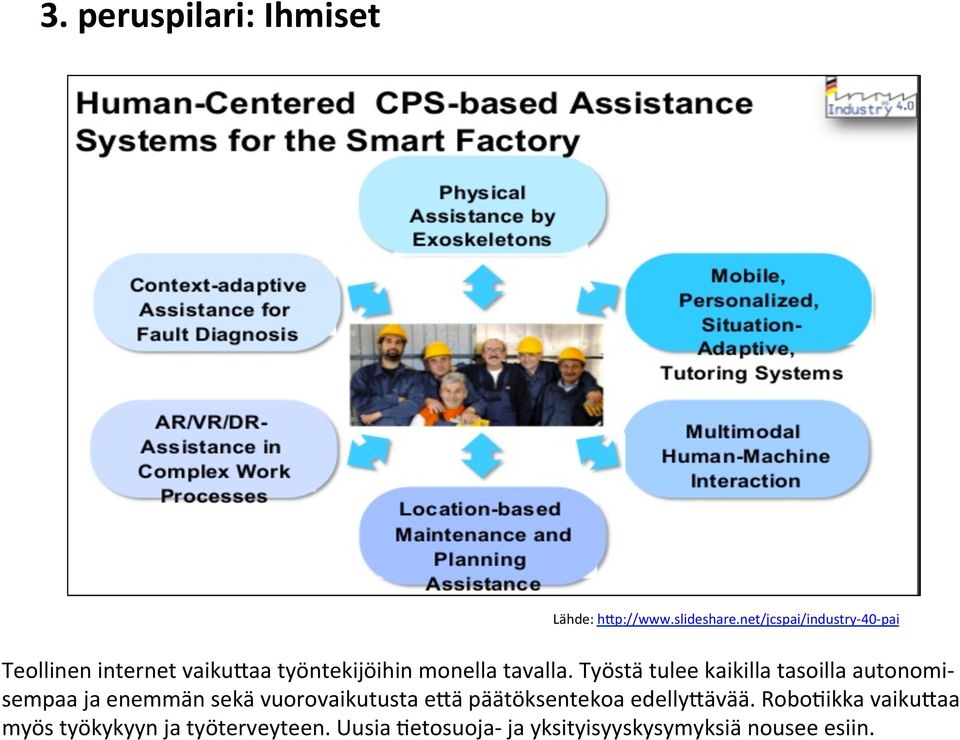 3. peruspilari: Ihmiset

Human-Centered CPS-based Assistance Systems for the Smart Factory

Industry 4.0

Physical Assistance by Exoskeletons

Context-adaptive Assistance for Fault Diagnosis

Mobile, Personalized, Situation-Adaptive, Tutoring Systems

AR/VR/DR-Assistance in Complex Work Processes

Multimodal Human-Machine Interaction

Location-based Maintenance and Planning Assistance

Lähde: http://www.slideshare.net/jcspai/industry-40-pai

Teollinen internet vaikuttaa työntekijöihin monella tavalla. Työstä tulee kaikilla tasoilla autonomisempaa ja enemmän sekä vuorovaikutusta että päätöksentekoa edellyttävää. Robotiikka vaikuttaa myös työkykyyn ja työterveyteen. Uusia tietosuoja- ja yksityisyyskysymyksiä nousee esiin.